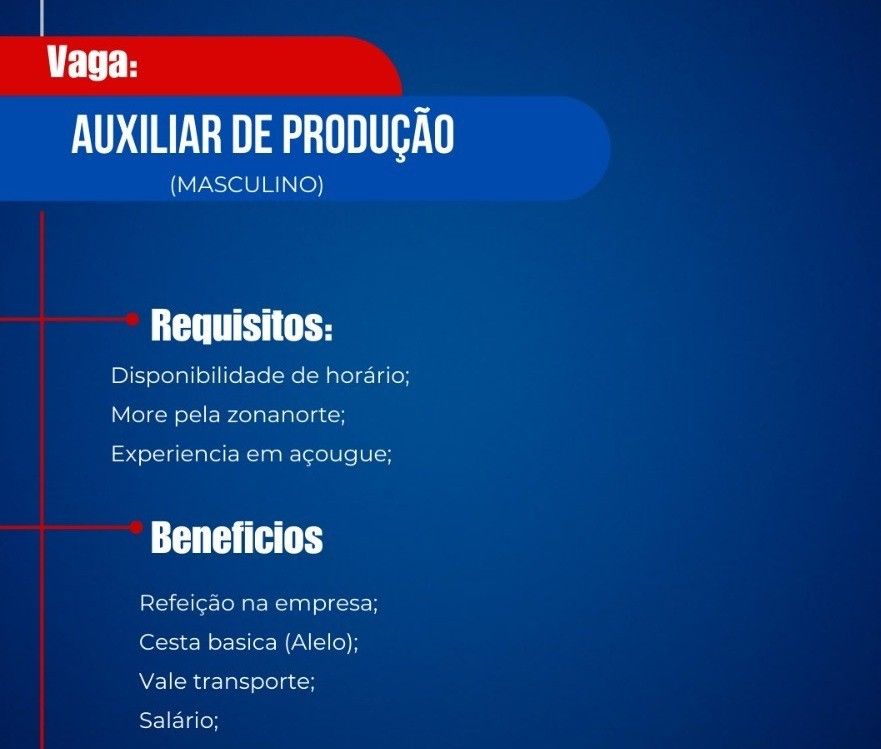 Vaga:

AUXILIAR DE PRODUÇÃO
(MASCULINO)

Requisitos:
Disponibilidade de horário;
More pela zonanorte;
Experiencia em açougue;

Beneficios
Refeição na empresa;
Cesta basica (Alelo);
Vale transporte;
Salário;